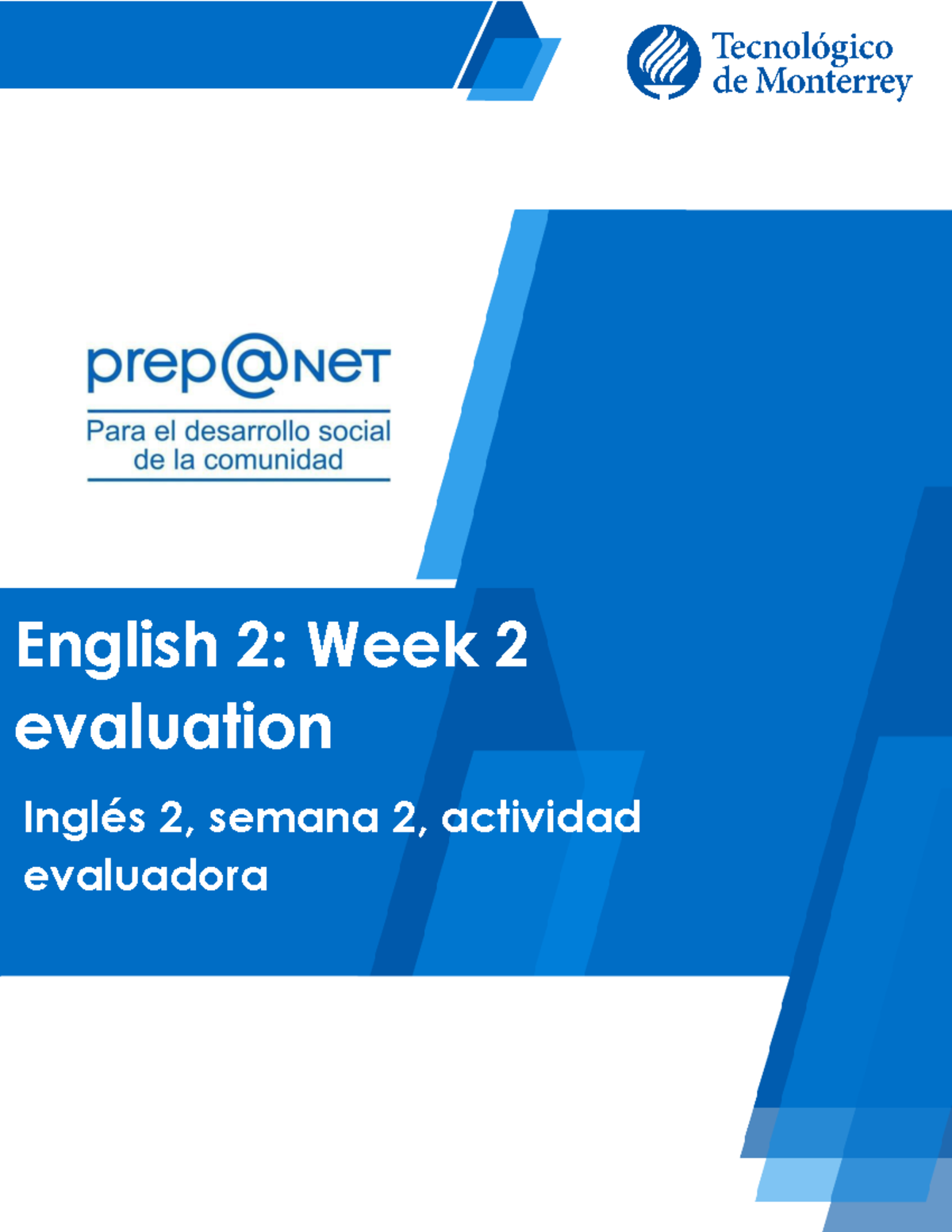 Tecnológico
de Monterrey

prep@NET
Para el desarrollo social
de la comunidad

English 2: Week 2 evaluation

Inglés 2, semana 2, actividad evaluadora